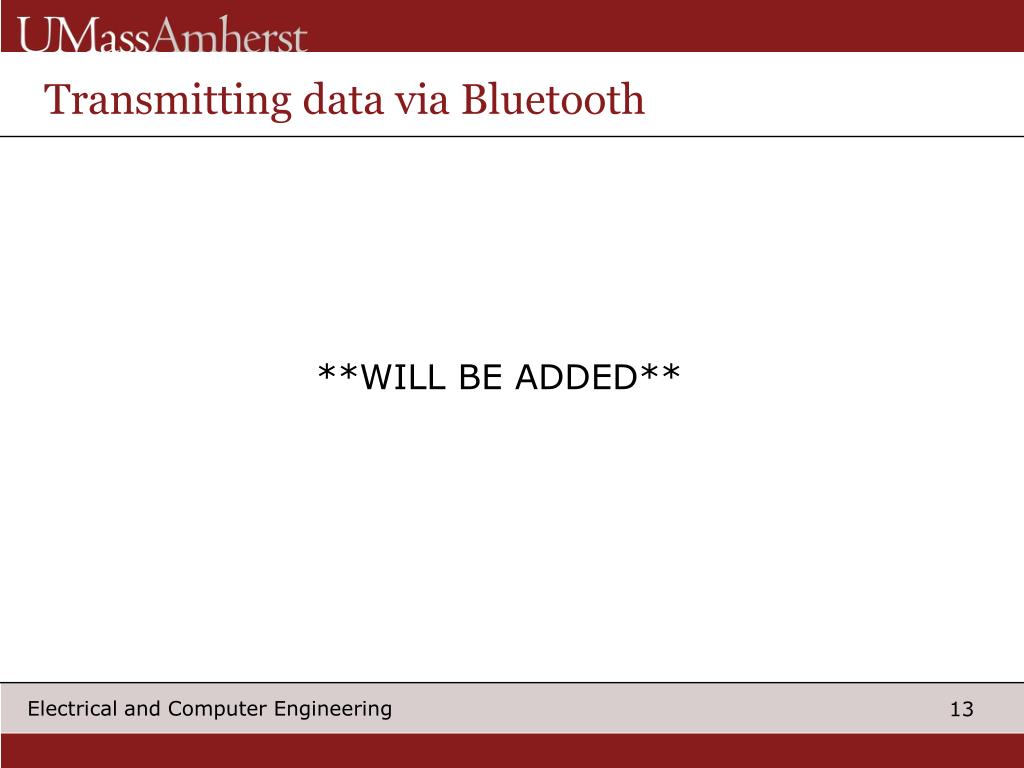 UMassAmherst

Transmitting data via Bluetooth

\*\*WILL BE ADDED\*\*

Electrical and Computer Engineering

13